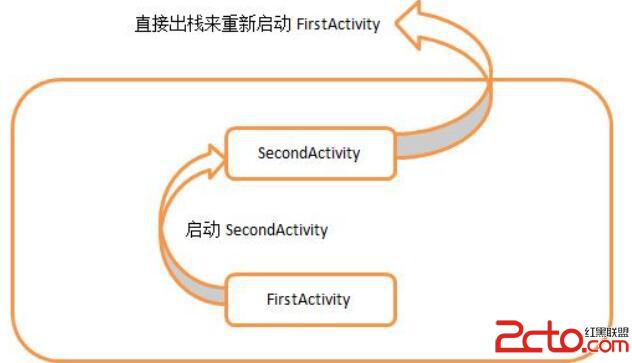 直接出栈来重新启动 FirstActivity

SecondActivity

启动 SecondActivity

FirstActivity

2cto.com 红黑联盟